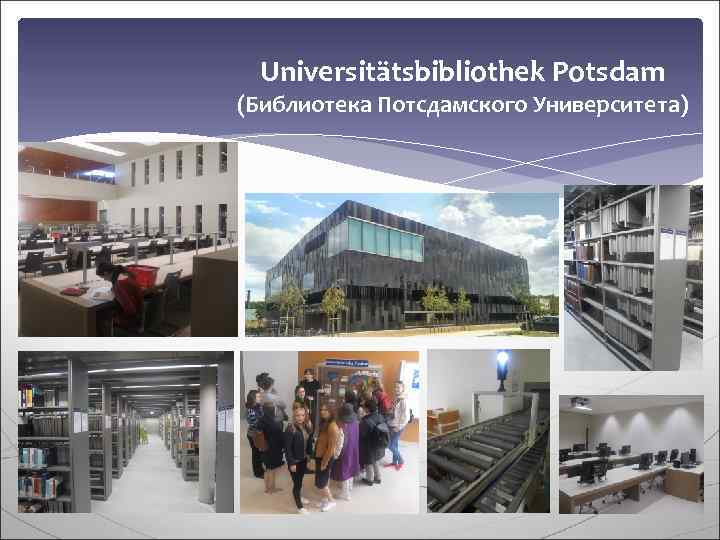 Universitätsbibliothek Potsdam
(Библиотека Потсдамского Университета)